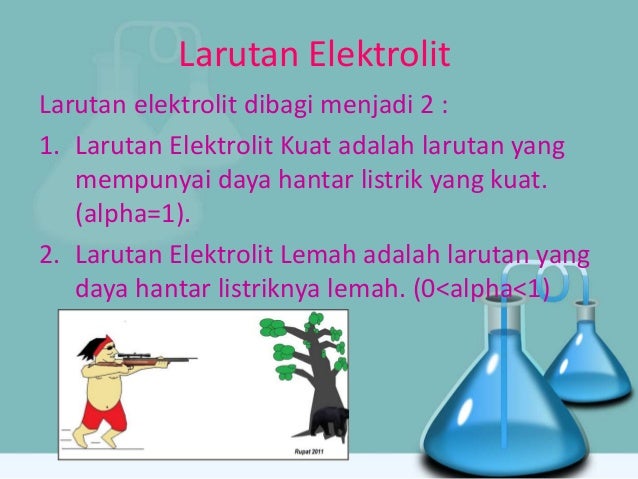 Larutan Elektrolit

Larutan elektrolit dibagi menjadi 2 :

1. Larutan Elektrolit Kuat adalah larutan yang mempunyai daya hantar listrik yang kuat. (alpha=1).

2. Larutan Elektrolit Lemah adalah larutan yang daya hantar listriknya lemah. (0<alpha<1)

Rupat 2011